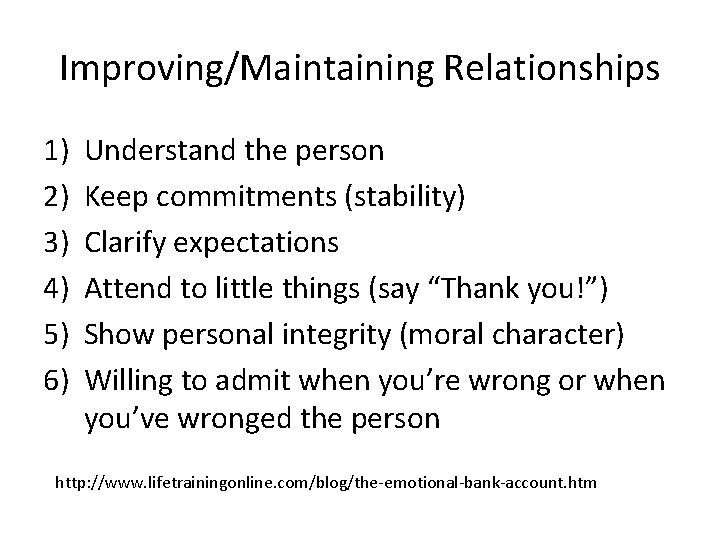 Improving/Maintaining Relationships

1) Understand the person
2) Keep commitments (stability)
3) Clarify expectations
4) Attend to little things (say “Thank you!”)
5) Show personal integrity (moral character)
6) Willing to admit when you’re wrong or when you’ve wronged the person

http://www.lifetrainingonline.com/blog/the-emotional-bank-account.htm